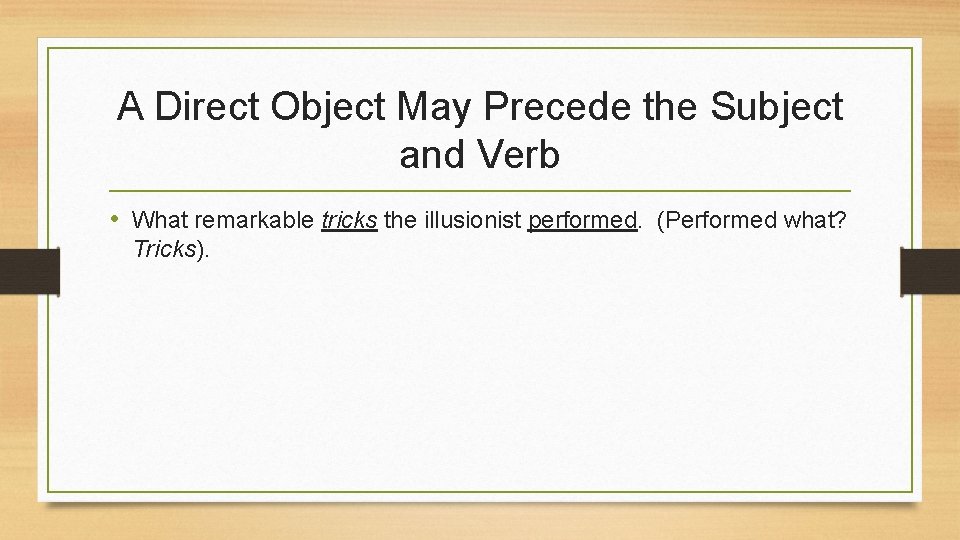 A Direct Object May Precede the Subject and Verb

• What remarkable tricks the illusionist performed. (Performed what? Tricks).